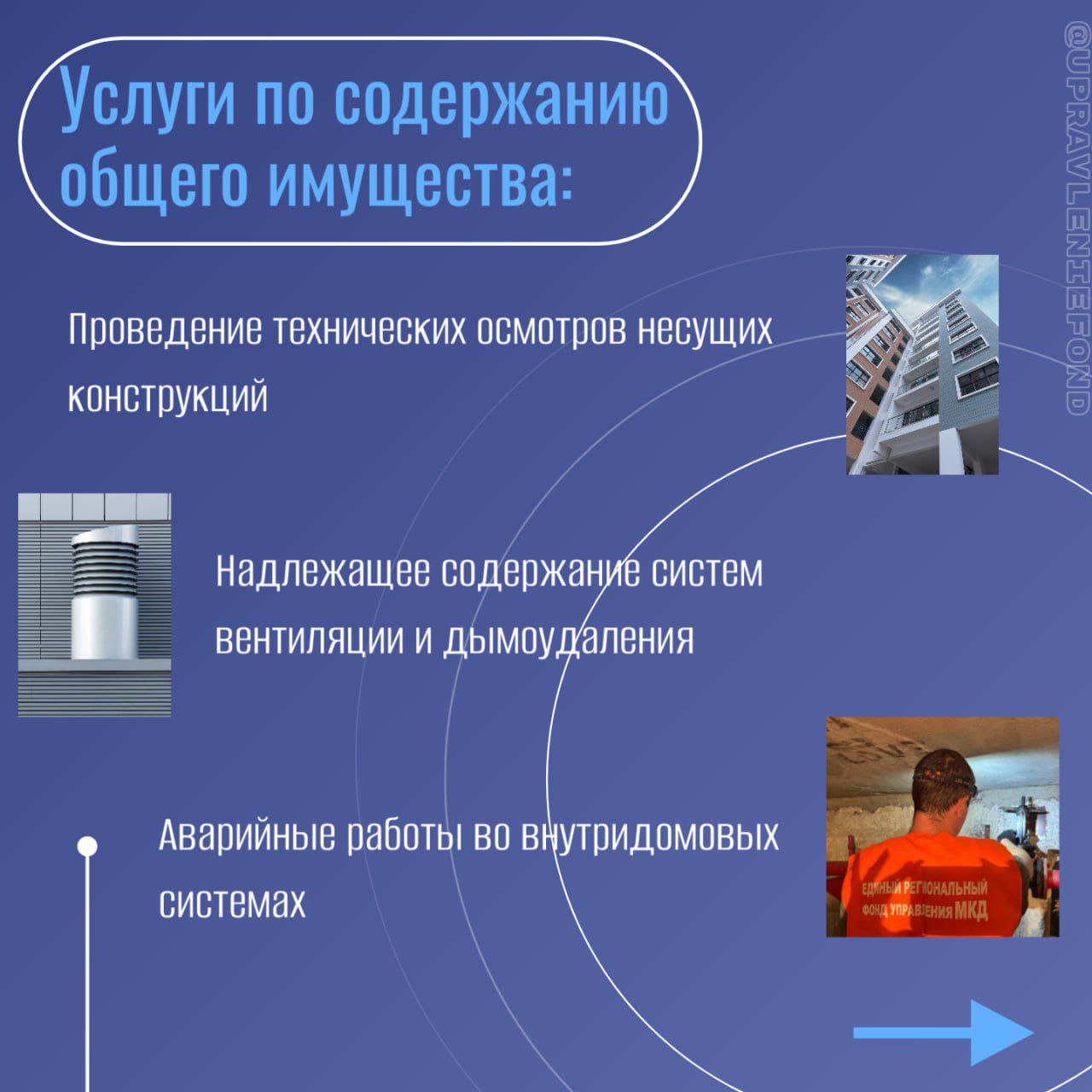 Услуги по содержанию общего имущества:

@UPRAVLENIEFOND

Проведение технических осмотров несущих конструкций

Надлежащее содержание систем вентиляции и дымоудаления

Аварийные работы во внутридомовых системах

ЕДИНЫЙ РЕГИОНАЛЬНЫЙ ФОНД УПРАВЛЕНИЯ МКД